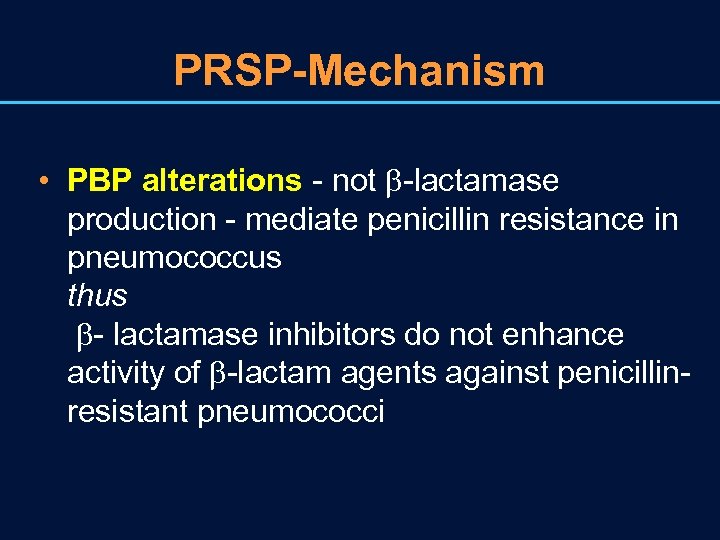 PRSP-Mechanism

• PBP alterations - not β-lactamase production - mediate penicillin resistance in pneumococcus
thus
β- lactamase inhibitors do not enhance activity of β-lactam agents against penicillin-resistant pneumococci